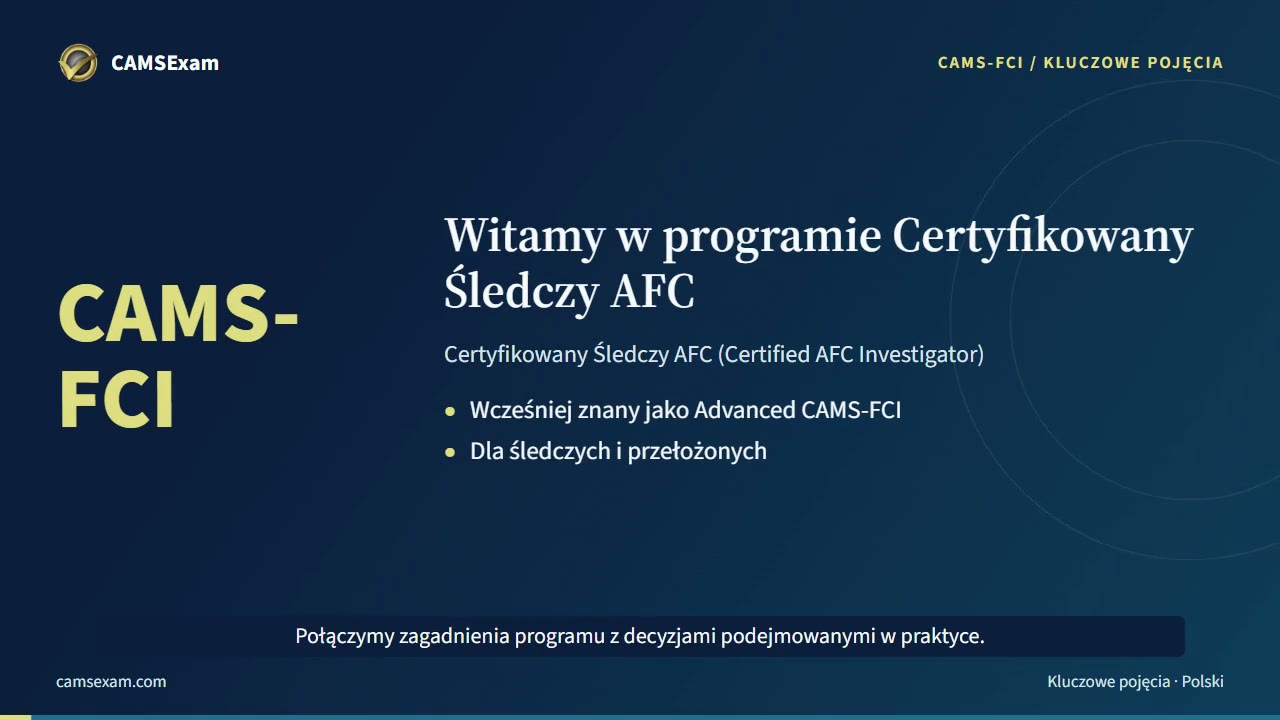 CAMSExam

CAMS-FCI / KLUCZOWE POJĘCIA

CAMS-FCI

Witamy w programie Certyfikowany Śledczy AFC

Certyfikowany Śledczy AFC (Certified AFC Investigator)

• Wcześniej znany jako Advanced CAMS-FCI
• Dla śledczych i przełożonych

Połączymy zagadnienia programu z decyzjami podejmowanymi w praktyce.

camsexam.com

Kluczowe pojęcia · Polski